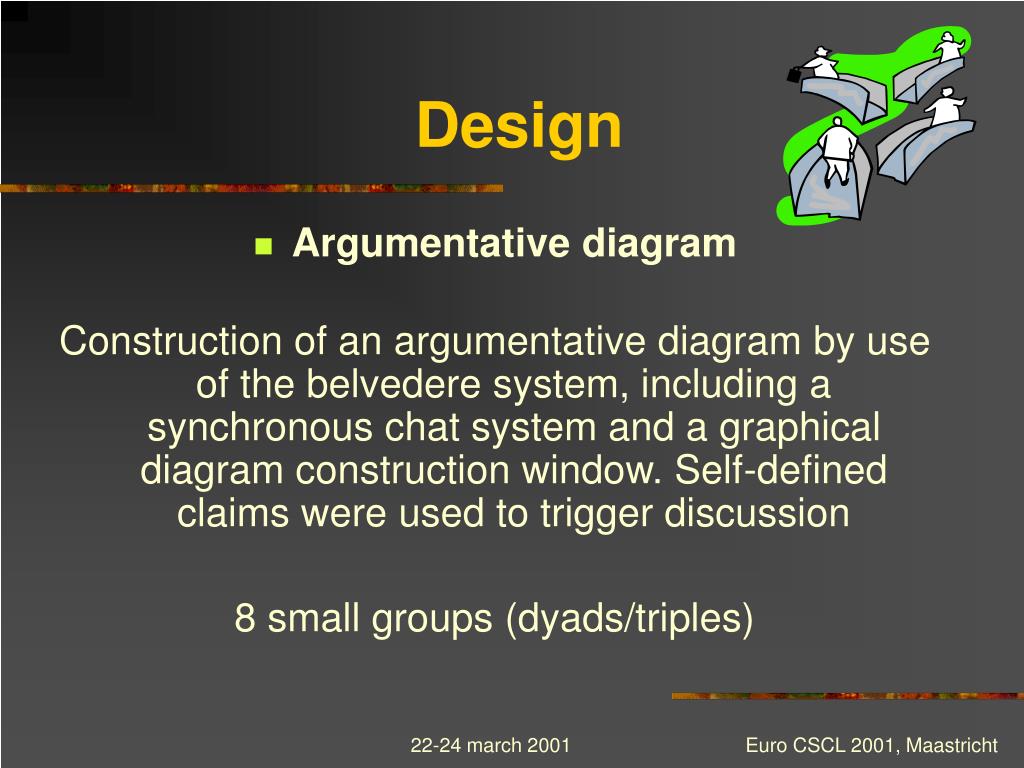 Design

Argumentative diagram

Construction of an argumentative diagram by use of the belvedere system, including a synchronous chat system and a graphical diagram construction window. Self-defined claims were used to trigger discussion

8 small groups (dyads/triples)

22-24 march 2001

Euro CSCL 2001, Maastricht